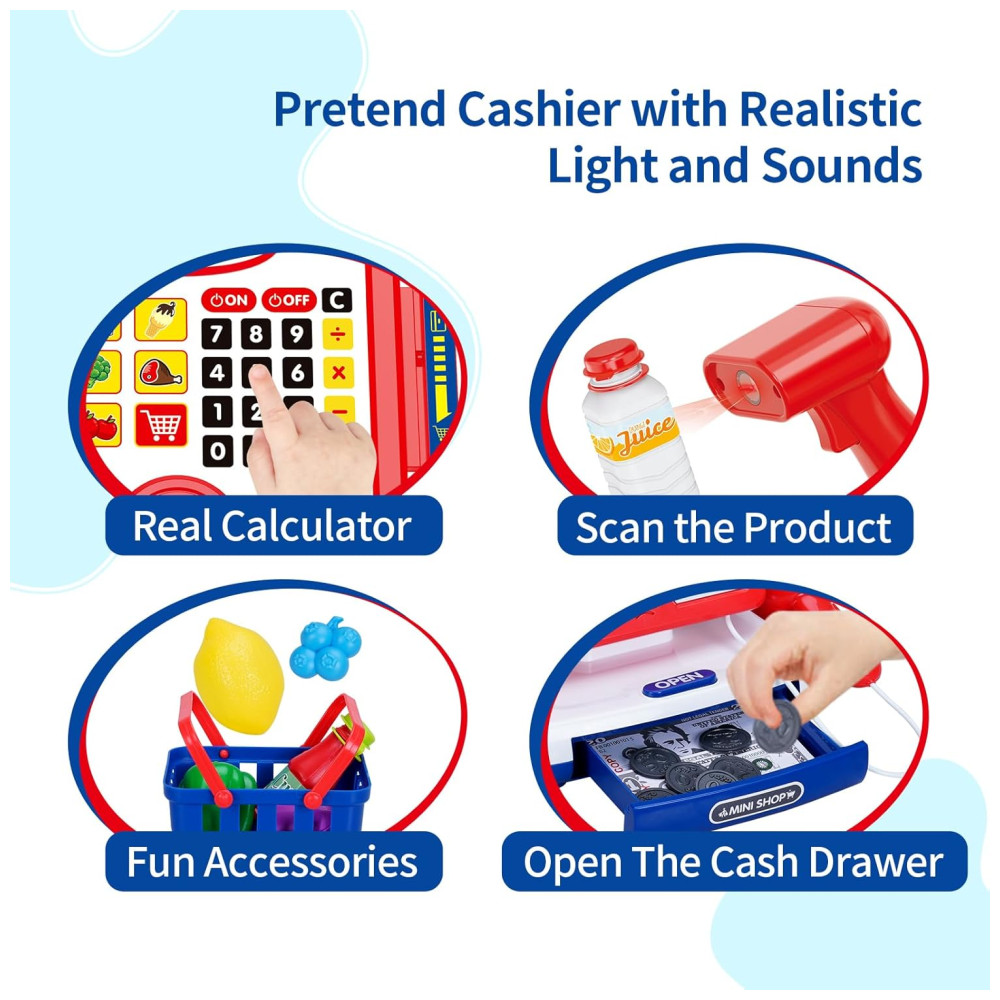 Pretend Cashier with Realistic Light and Sounds

ON OFF C
7 8 9 ÷
4 6 ×
1 2 −
0

Real Calculator

Juice

Scan the Product

Fun Accessories

OPEN

MINI SHOP

Open The Cash Drawer